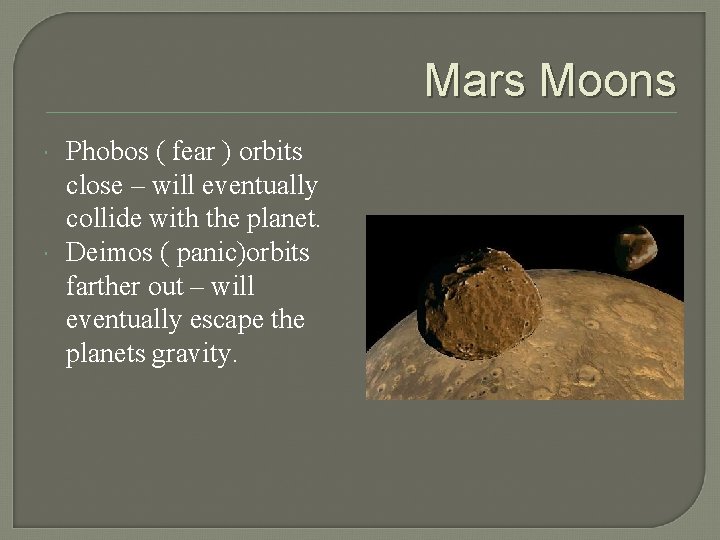 Mars Moons

Phobos ( fear ) orbits close – will eventually collide with the planet.

Deimos ( panic)orbits farther out – will eventually escape the planets gravity.